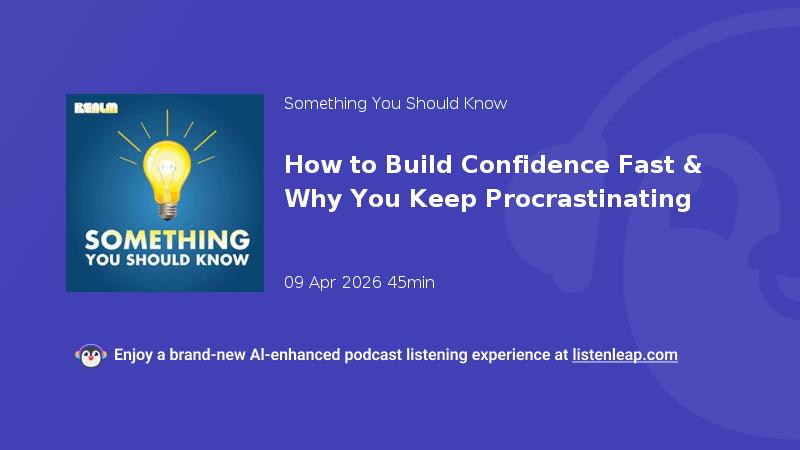 REALM

SOMETHING YOU SHOULD KNOW

Something You Should Know

How to Build Confidence Fast & Why You Keep Procrastinating

09 Apr 2026 45min

Enjoy a brand-new AI-enhanced podcast listening experience at listenleap.com